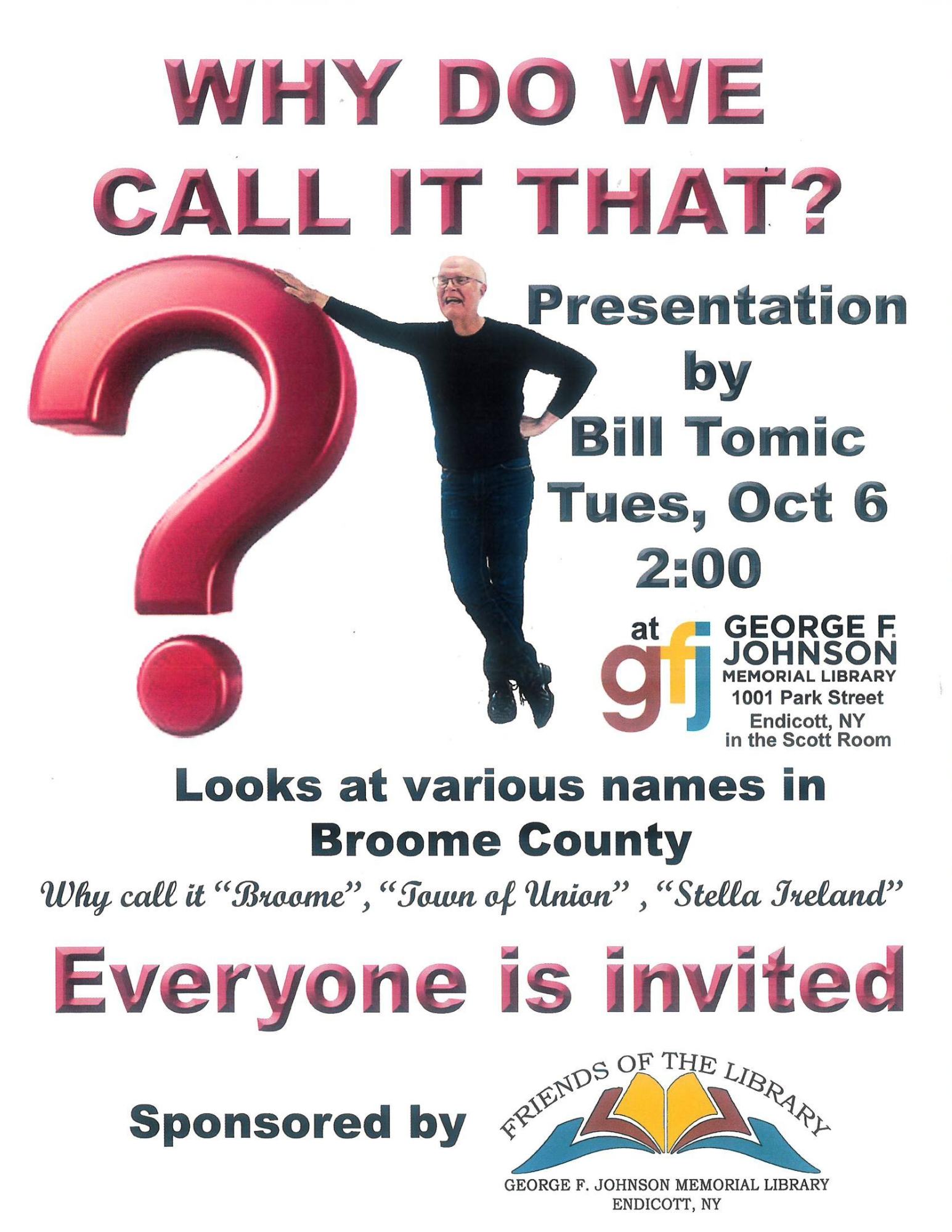 WHY DO WE CALL IT THAT?

Presentation
by
Bill Tomic
Tues, Oct 6
2:00

at gfj GEORGE F. JOHNSON MEMORIAL LIBRARY
1001 Park Street
Endicott, NY
in the Scott Room

Looks at various names in Broome County

Why call it "Broome", "Town of Union" , "Stella Ireland"

Everyone is invited

Sponsored by

FRIENDS OF THE LIBRARY
GEORGE F. JOHNSON MEMORIAL LIBRARY
ENDICOTT, NY